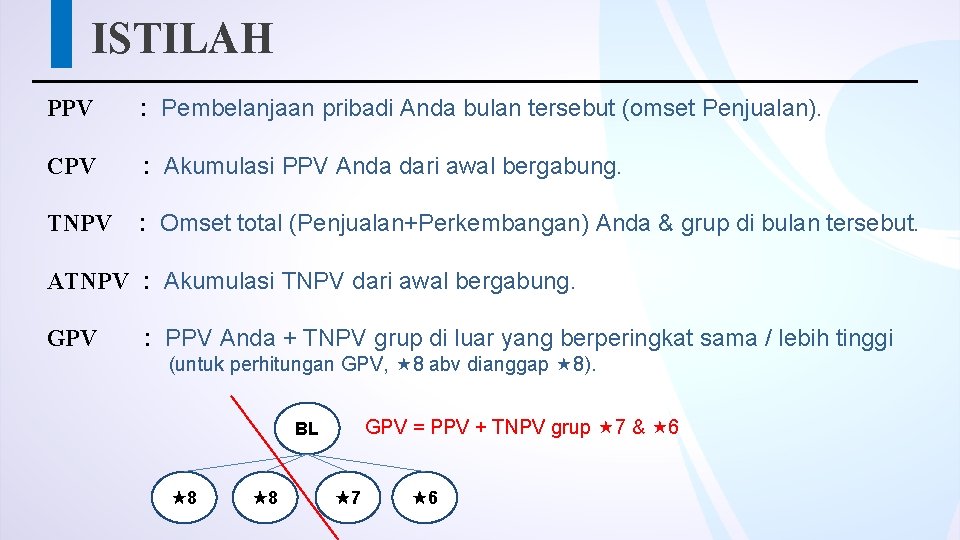 ISTILAH

PPV : Pembelanjaan pribadi Anda bulan tersebut (omset Penjualan).

CPV : Akumulasi PPV Anda dari awal bergabung.

TNPV : Omset total (Penjualan+Perkembangan) Anda & grup di bulan tersebut.

ATNPV : Akumulasi TNPV dari awal bergabung.

GPV : PPV Anda + TNPV grup di luar yang berperingkat sama / lebih tinggi (untuk perhitungan GPV, ★8 abv dianggap ★8).

BL

GPV = PPV + TNPV grup ★7 & ★6

★8 ★8 ★7 ★6